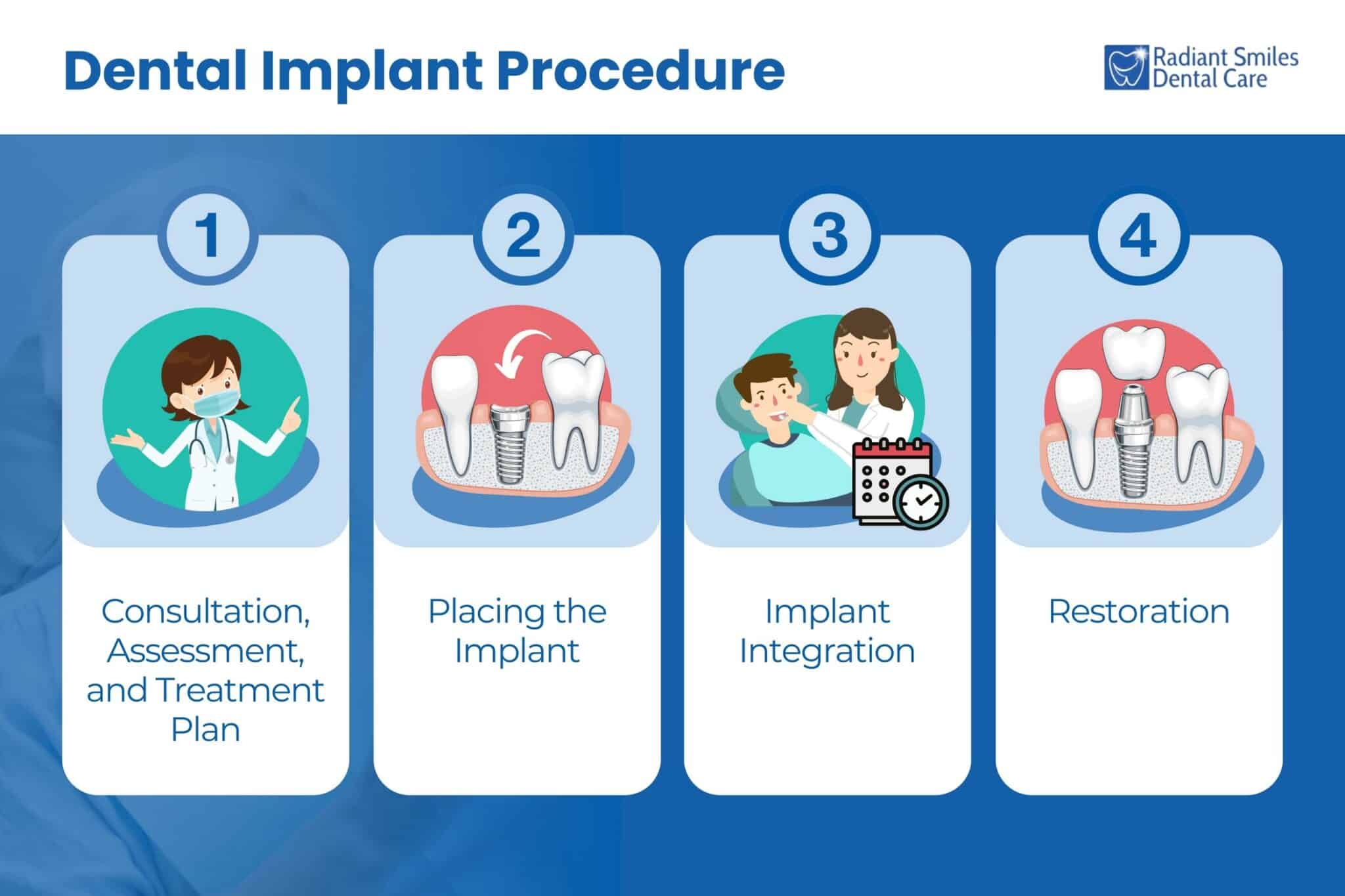 Dental Implant Procedure

Radiant Smiles Dental Care

1

Consultation, Assessment, and Treatment Plan

2

Placing the Implant

3

Implant Integration

4

Restoration